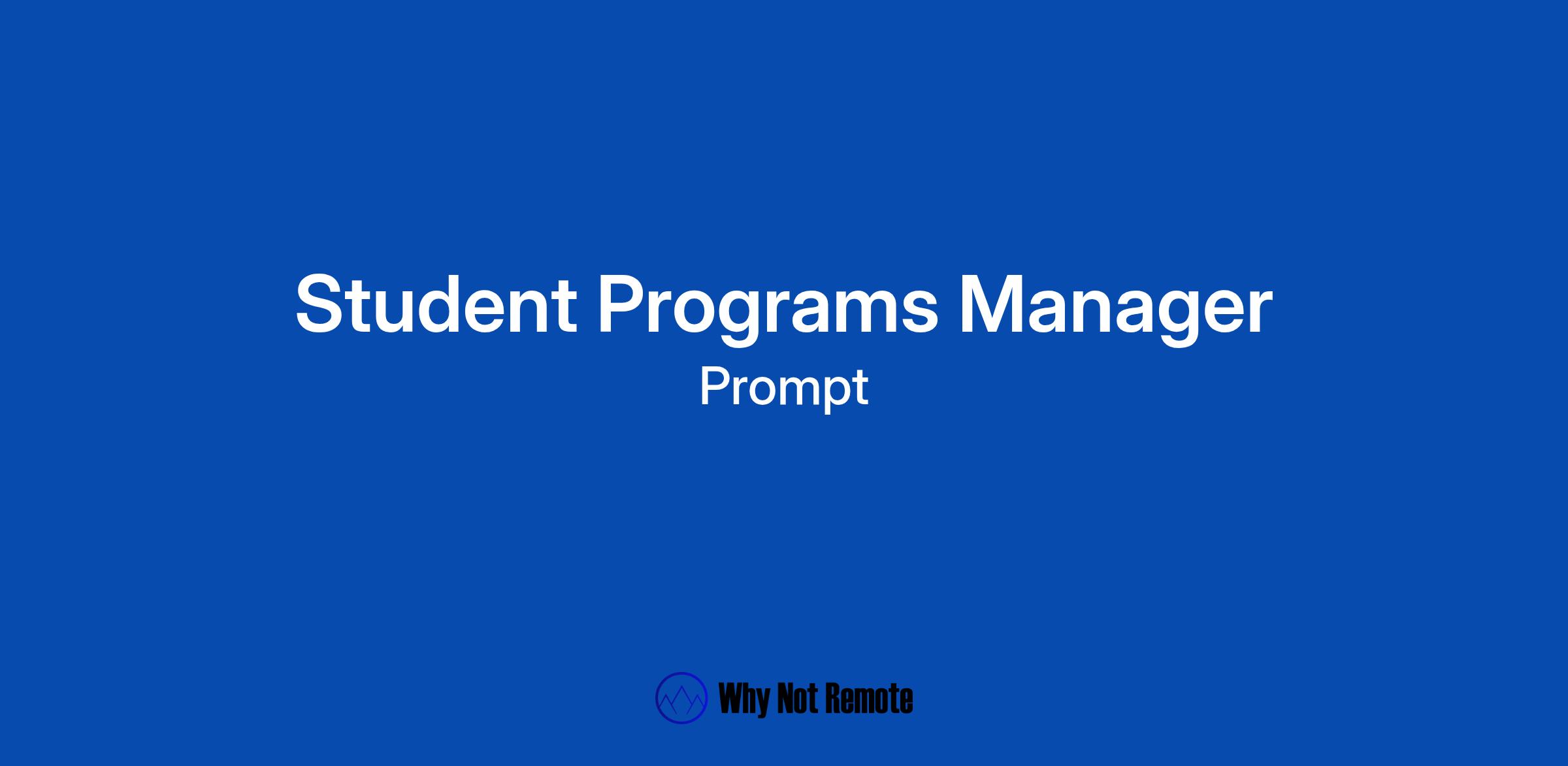 Student Programs Manager
Prompt

Why Not Remote